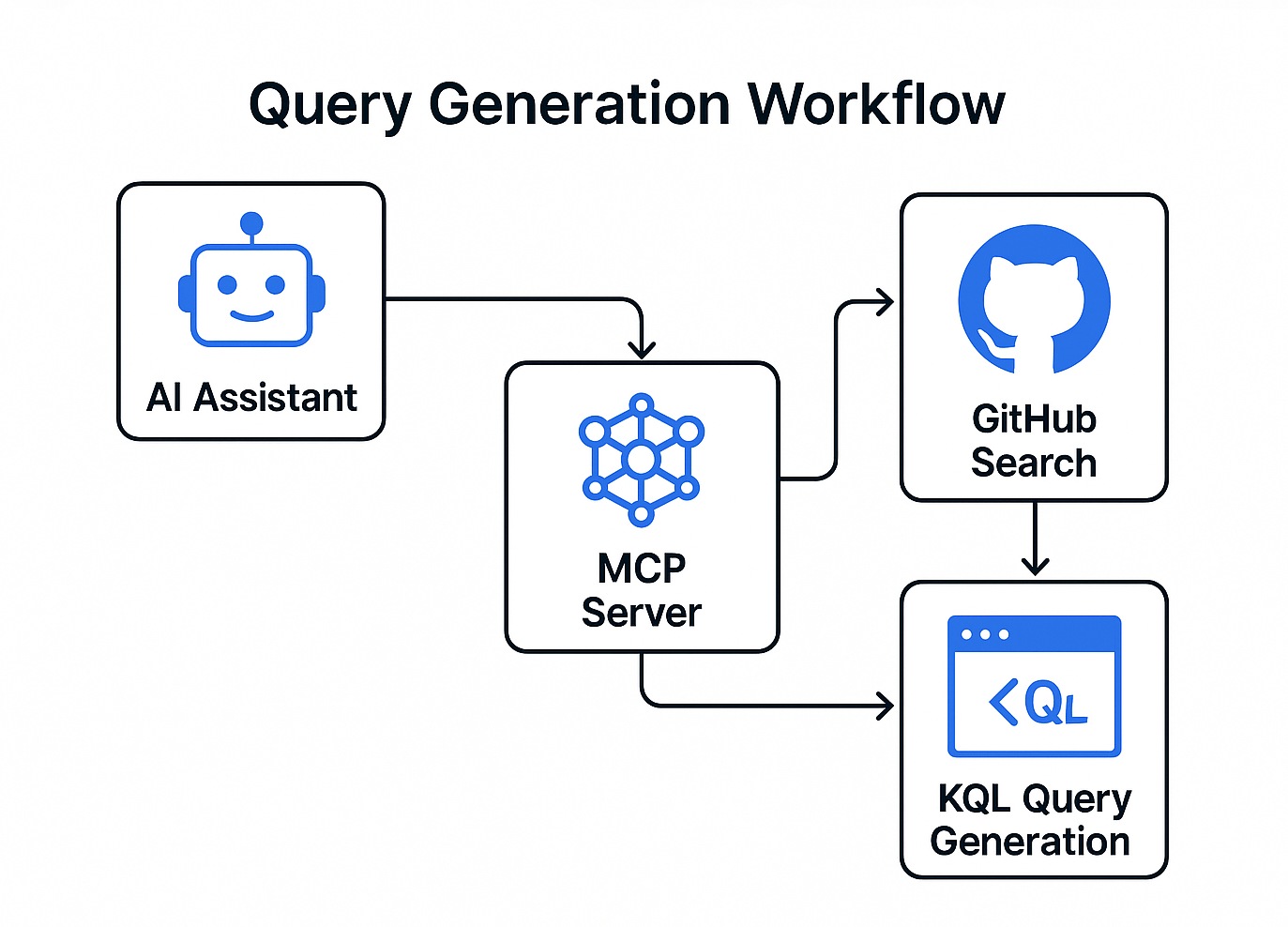 Query Generation Workflow

AI Assistant

MCP Server

GitHub Search

<QL

KQL Query Generation